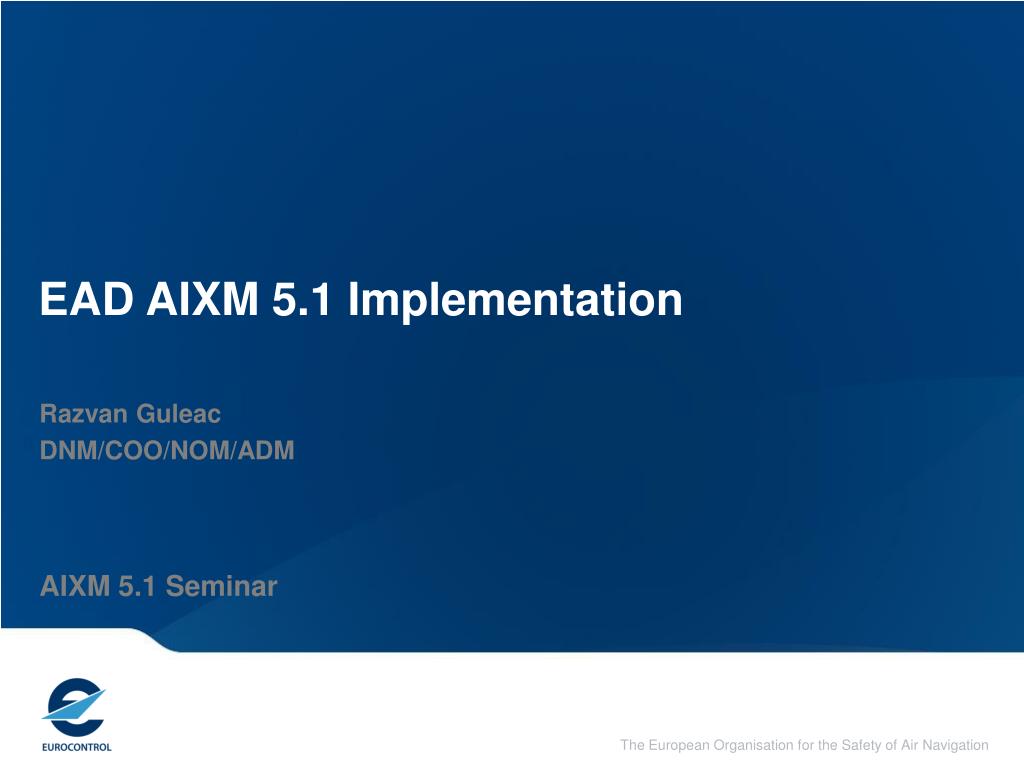 EAD AIXM 5.1 Implementation

Razvan Guleac
DNM/COO/NOM/ADM

AIXM 5.1 Seminar

EUROCONTROL

The European Organisation for the Safety of Air Navigation